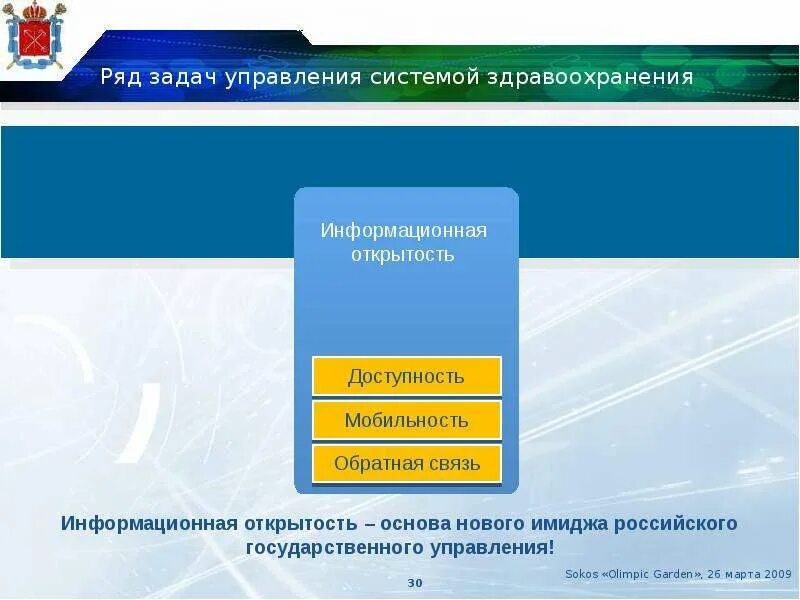 Ряд задач управления системой здравоохранения

Информационная открытость

Доступность

Мобильность

Обратная связь

Информационная открытость – основа нового имиджа российского государственного управления!

Sokos «Olimpic Garden», 26 марта 2009

30